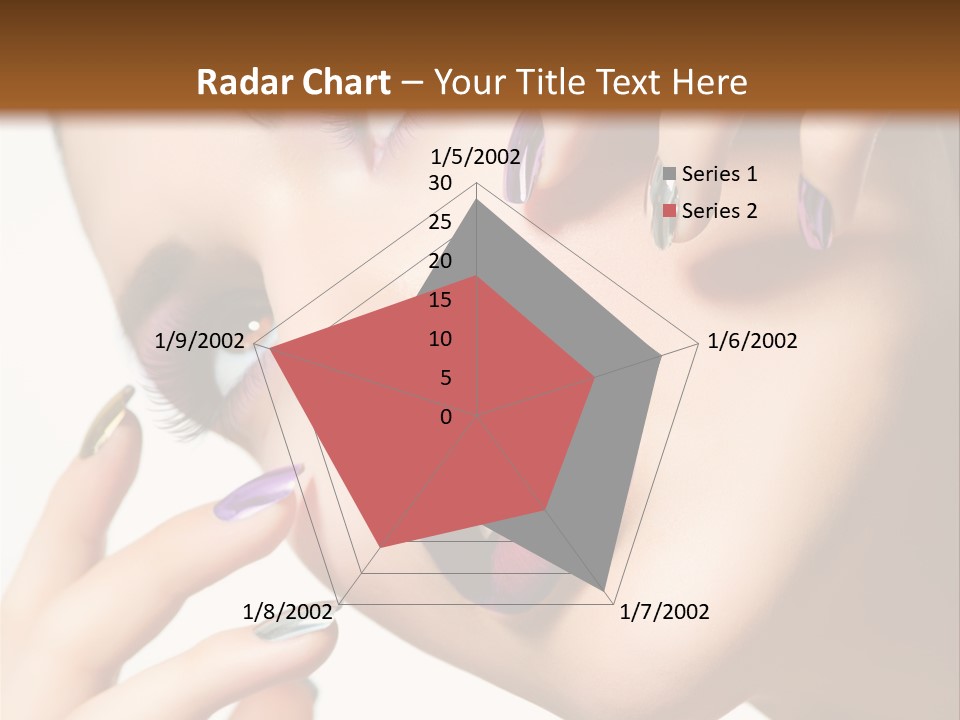 Radar Chart – Your Title Text Here

1/5/2002
30
25
20
15
10
5
0
1/6/2002
1/7/2002
1/8/2002
1/9/2002

Series 1
Series 2